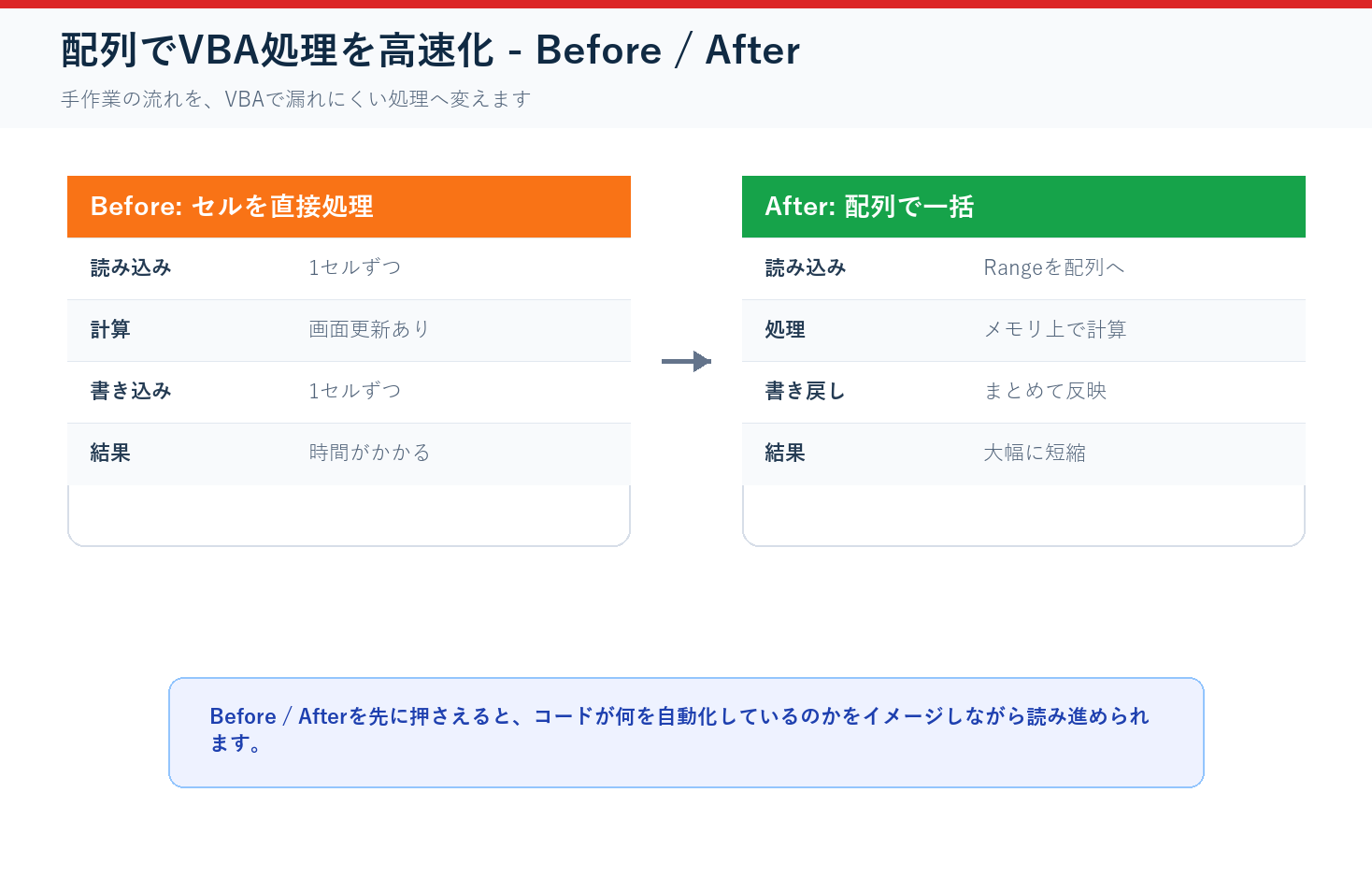 配列でVBA処理を高速化 - Before / After

手作業の流れを、VBAで漏れにくい処理へ変えます

Before: セルを直接処理

| 読み込み | 1セルずつ |
|---|---|
| 計算 | 画面更新あり |
| 書き込み | 1セルずつ |
| 結果 | 時間がかかる |

After: 配列で一括

| 読み込み | Rangeを配列へ |
|---|---|
| 処理 | メモリ上で計算 |
| 書き戻し | まとめて反映 |
| 結果 | 大幅に短縮 |

Before / Afterを先に押さえると、コードが何を自動化しているのかをイメージしながら読み進められます。